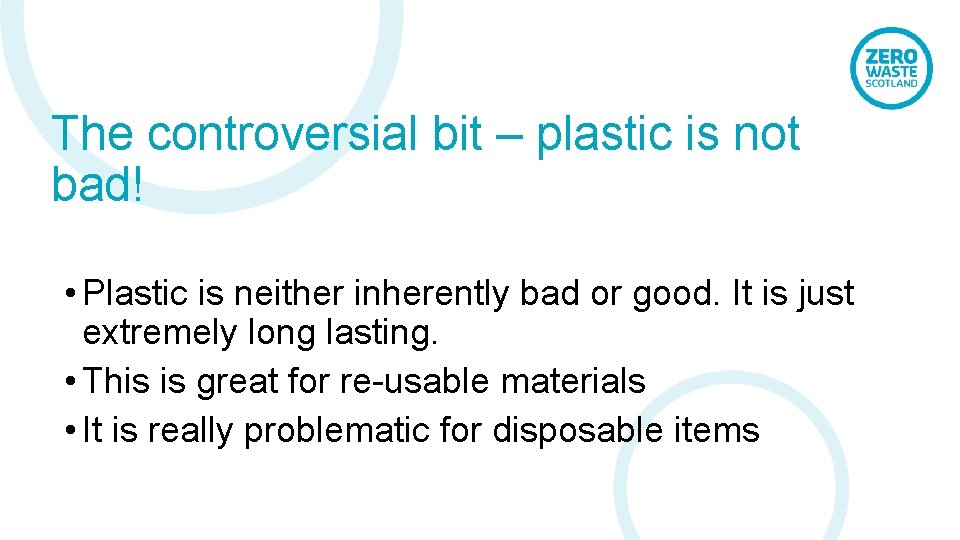 ZERO WASTE SCOTLAND

The controversial bit – plastic is not bad!

• Plastic is neither inherently bad or good. It is just extremely long lasting.
• This is great for re-usable materials
• It is really problematic for disposable items